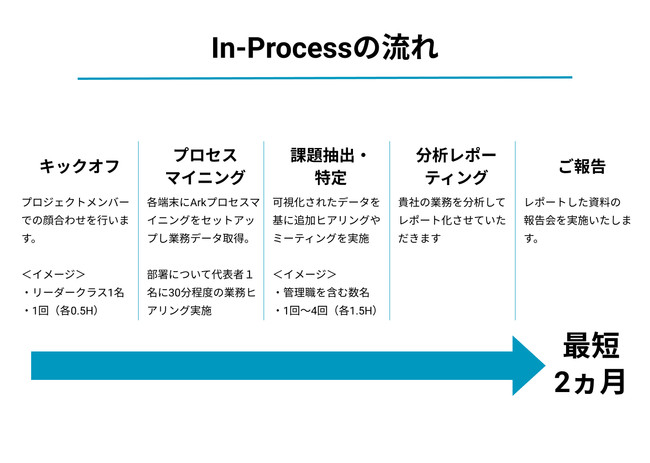 In-Processの流れ

キックオフ

プロジェクトメンバーでの顔合わせを行います。

＜イメージ＞
・リーダークラス1名
・1回（各0.5H）

プロセスマイニング

各端末にArkプロセスマイニングをセットアップし業務データ取得。

部署について代表者１名に30分程度の業務ヒアリング実施

課題抽出・特定

可視化されたデータを基に追加ヒアリングやミーティングを実施

＜イメージ＞
・管理職を含む数名
・1回〜4回（各1.5H）

分析レポーティング

貴社の業務を分析してレポート化させていただきます

ご報告

レポートした資料の報告会を実施いたします。

最短
2ヵ月